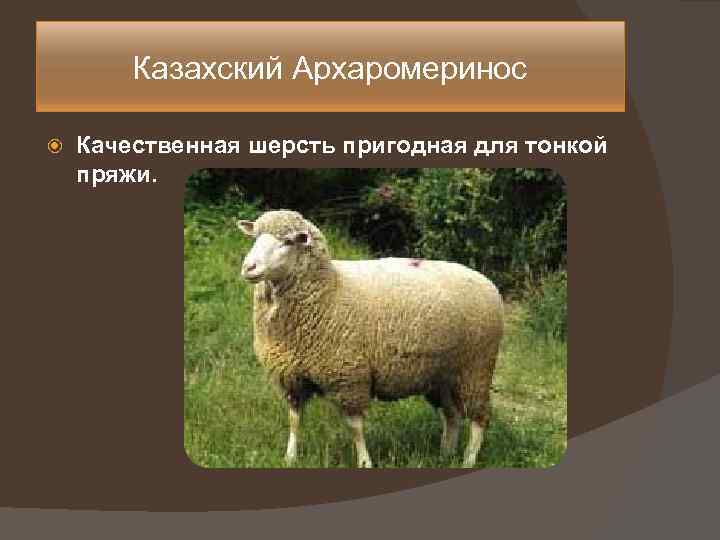 Казахский Архаромеринос

Качественная шерсть пригодная для тонкой пряжи.